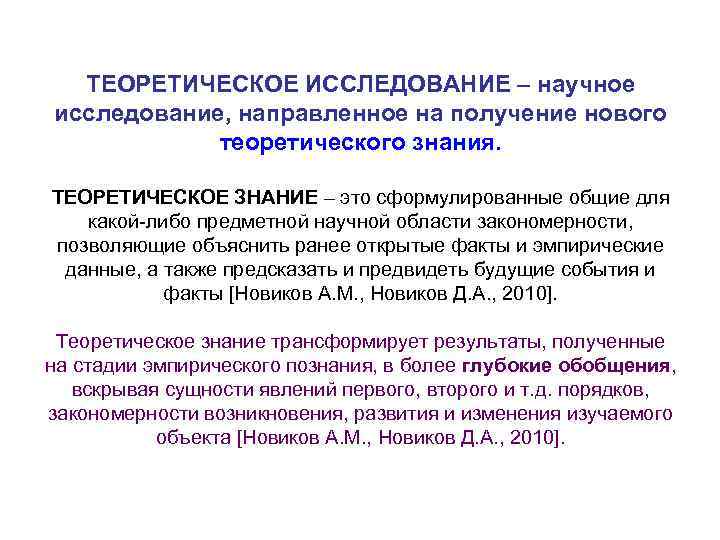 ТЕОРЕТИЧЕСКОЕ ИССЛЕДОВАНИЕ – научное исследование, направленное на получение нового теоретического знания.

ТЕОРЕТИЧЕСКОЕ ЗНАНИЕ – это сформулированные общие для какой-либо предметной научной области закономерности, позволяющие объяснить ранее открытые факты и эмпирические данные, а также предсказать и предвидеть будущие события и факты [Новиков А.М., Новиков Д.А., 2010].

Теоретическое знание трансформирует результаты, полученные на стадии эмпирического познания, в более глубокие обобщения, вскрывая сущности явлений первого, второго и т.д. порядков, закономерности возникновения, развития и изменения изучаемого объекта [Новиков А.М., Новиков Д.А., 2010].